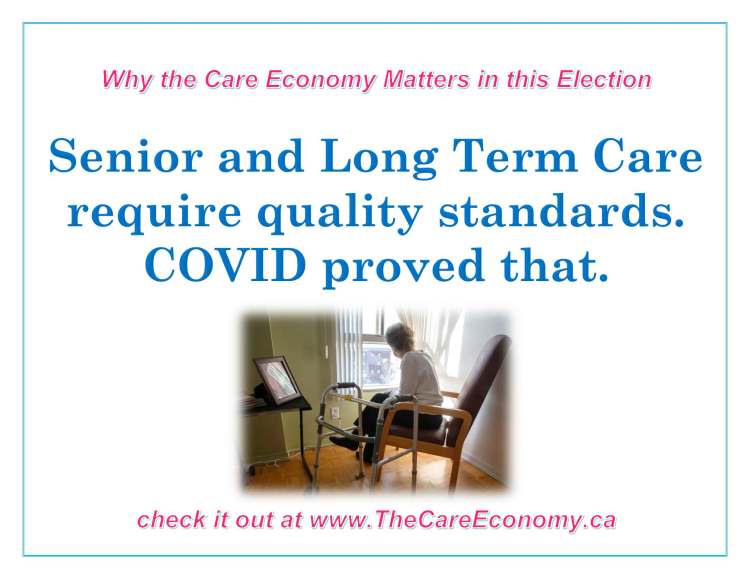 Why the Care Economy Matters in this Election

Senior and Long Term Care require quality standards. COVID proved that.

check it out at www.TheCareEconomy.ca